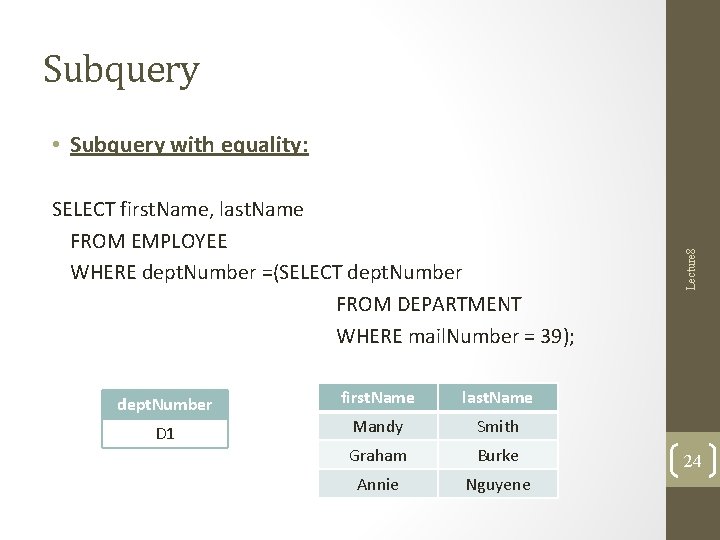 Subquery

• Subquery with equality:

SELECT firstName, lastName
FROM EMPLOYEE
WHERE deptNumber =(SELECT deptNumber
FROM DEPARTMENT
WHERE mailNumber = 39);

| deptNumber |
|---|
| D1 |

| firstName | lastName |
|---|---|
| Mandy | Smith |
| Graham | Burke |
| Annie | Nguyene |

Lecture8

24